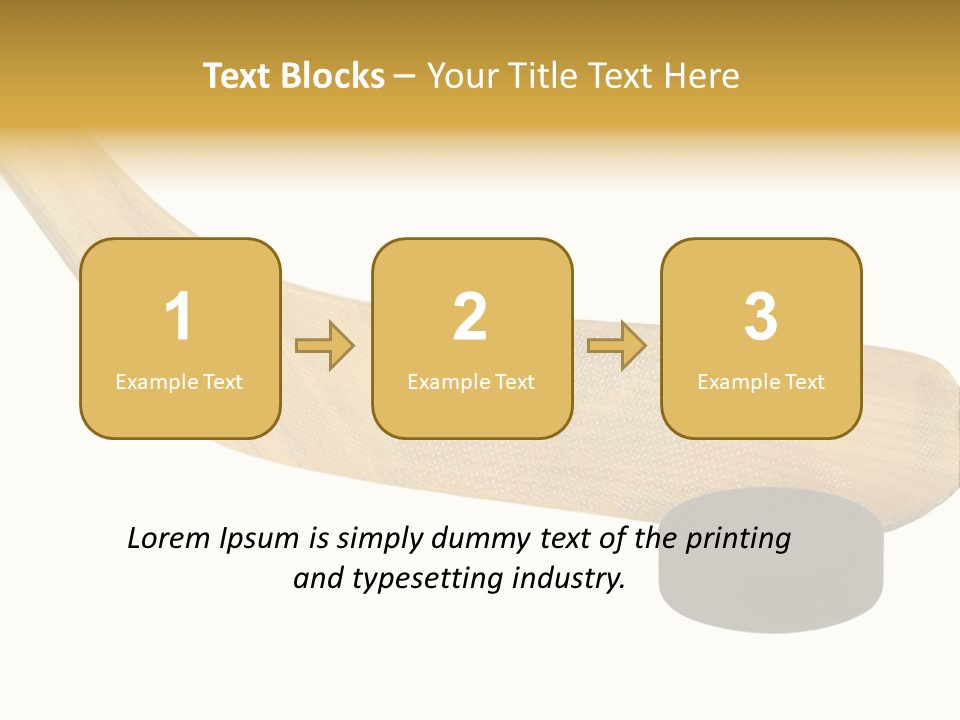 Text Blocks – Your Title Text Here

1
Example Text

2
Example Text

3
Example Text

Lorem Ipsum is simply dummy text of the printing and typesetting industry.